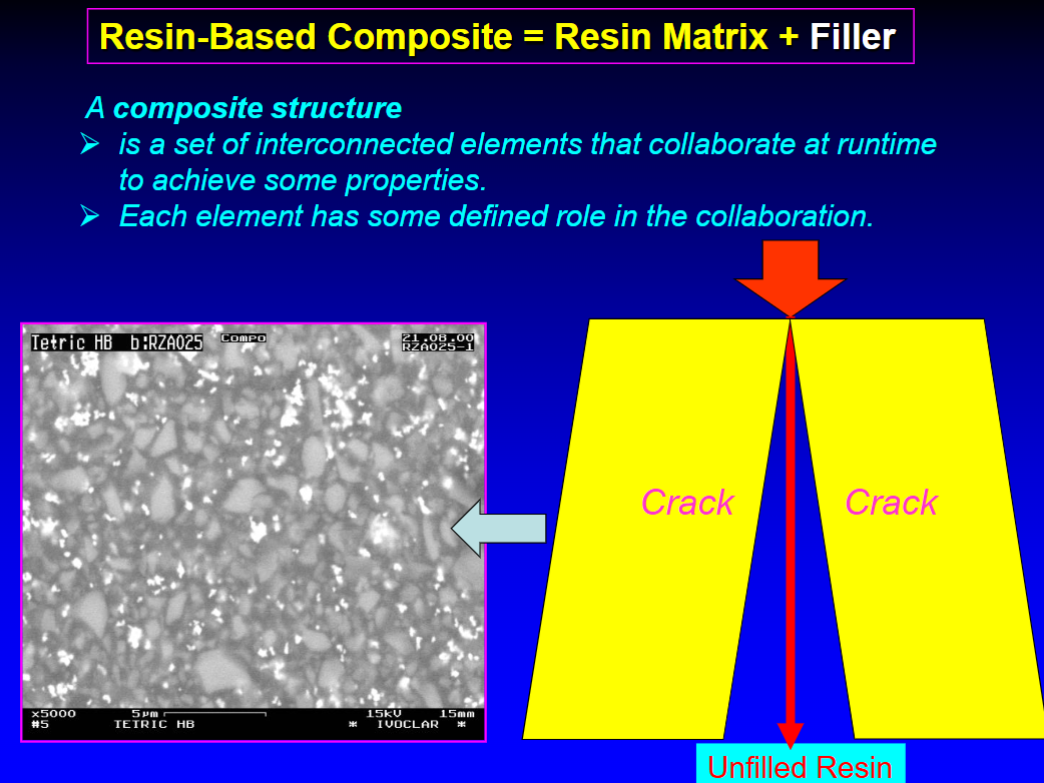 Resin-Based Composite = Resin Matrix + Filler

A composite structure

➢ is a set of interconnected elements that collaborate at runtime to achieve some properties.

➢ Each element has some defined role in the collaboration.

Tetric HB b:RZA025 Compo 21.08.00 RZA025-1

x5000 5µm 15kV 15mm #5 TETRIC HB * IVOCLAR *

Crack

Crack

Unfilled Resin